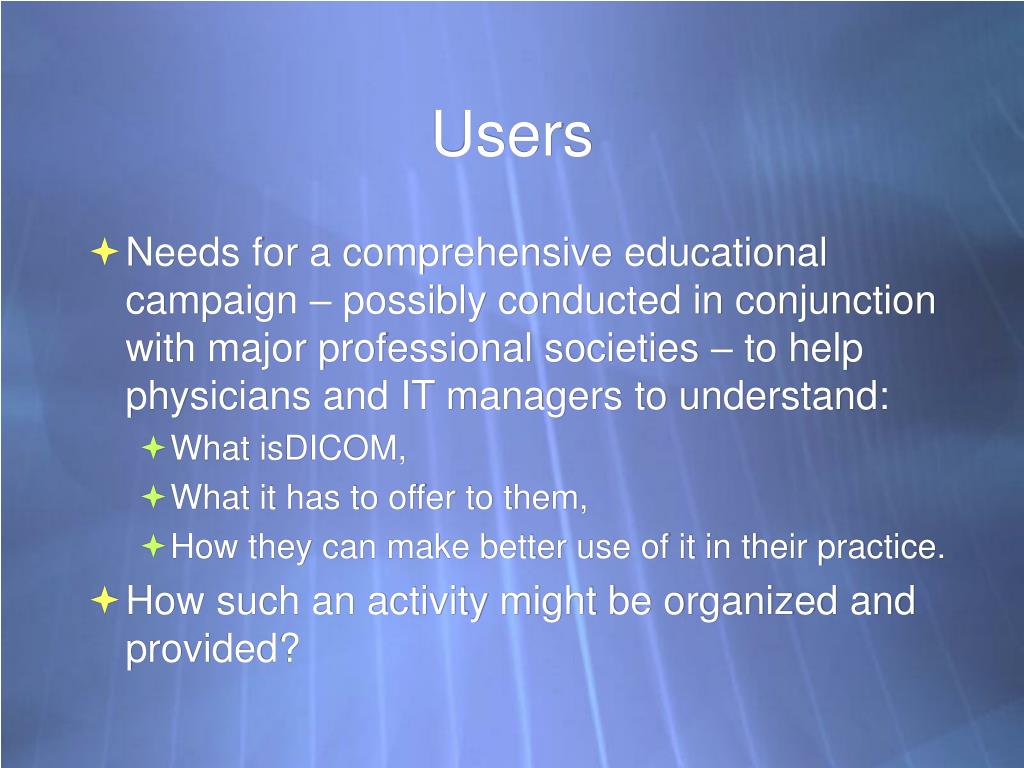 Users

Needs for a comprehensive educational campaign – possibly conducted in conjunction with major professional societies – to help physicians and IT managers to understand:

What isDICOM,

What it has to offer to them,

How they can make better use of it in their practice.

How such an activity might be organized and provided?